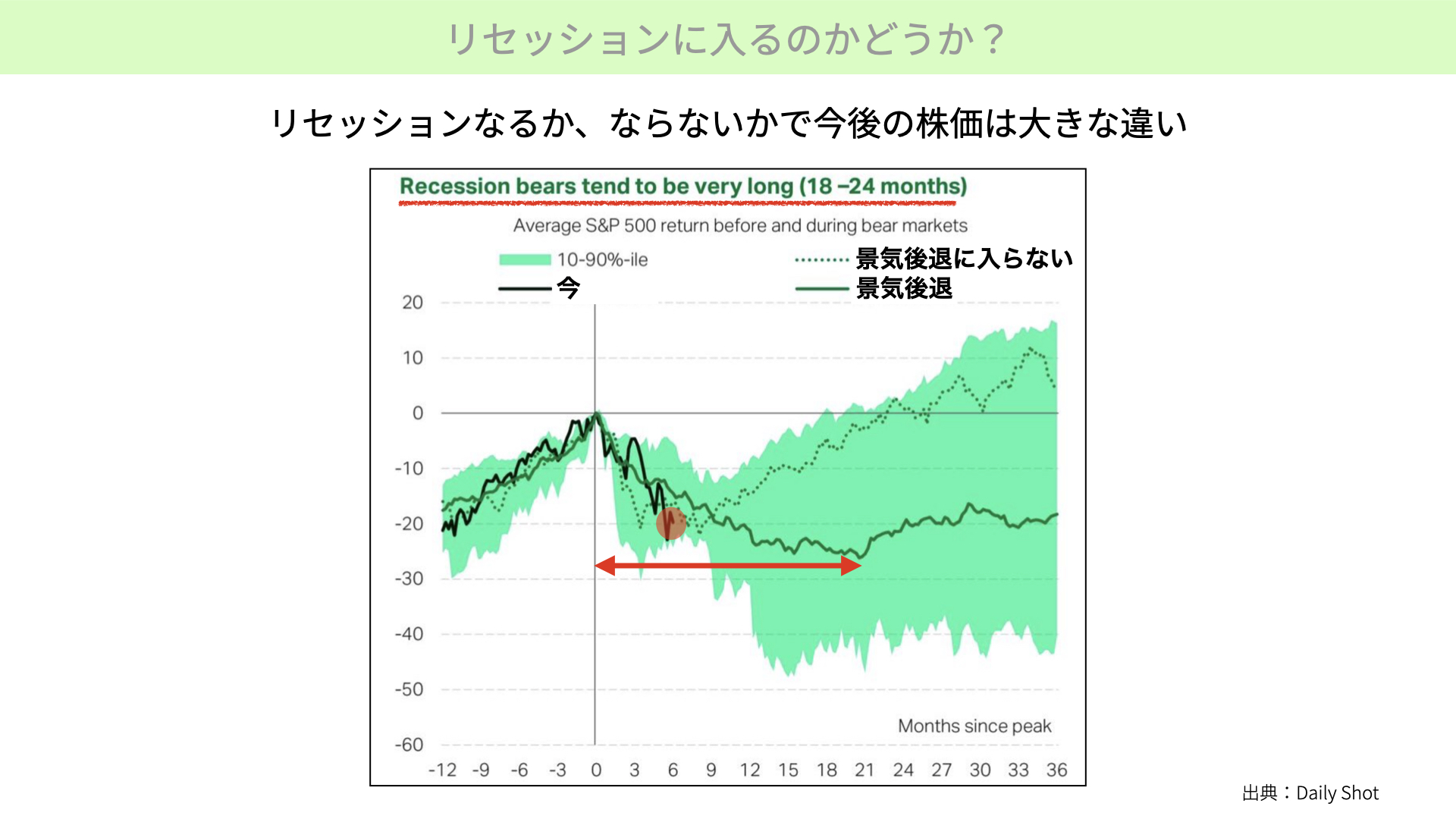 リセッションに入るのかどうか？

リセッションなるか、ならないかで今後の株価は大きな違い

Recession bears tend to be very long (18 –24 months)

Average S&P 500 return before and during bear markets

10-90%-ile
今
景気後退に入らない
景気後退

20
10
0
-10
-20
-30
-40
-50
-60

Months since peak

-12 -9 -6 -3 0 3 6 9 12 15 18 21 24 27 30 33 36

出典：Daily Shot